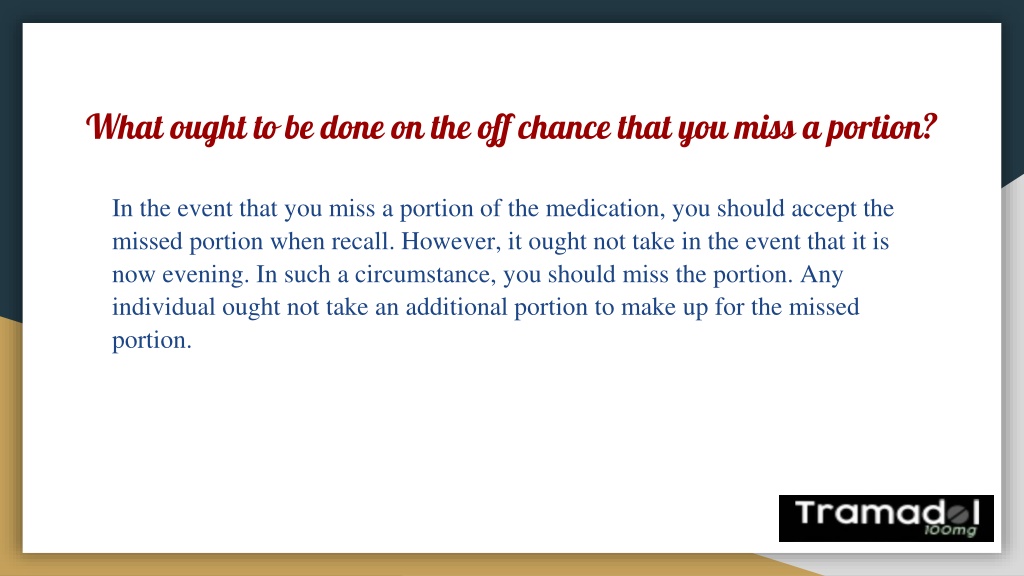 What ought to be done on the off chance that you miss a portion?

In the event that you miss a portion of the medication, you should accept the missed portion when recall. However, it ought not take in the event that it is now evening. In such a circumstance, you should miss the portion. Any individual ought not take an additional portion to make up for the missed portion.

Tramadol
100mg